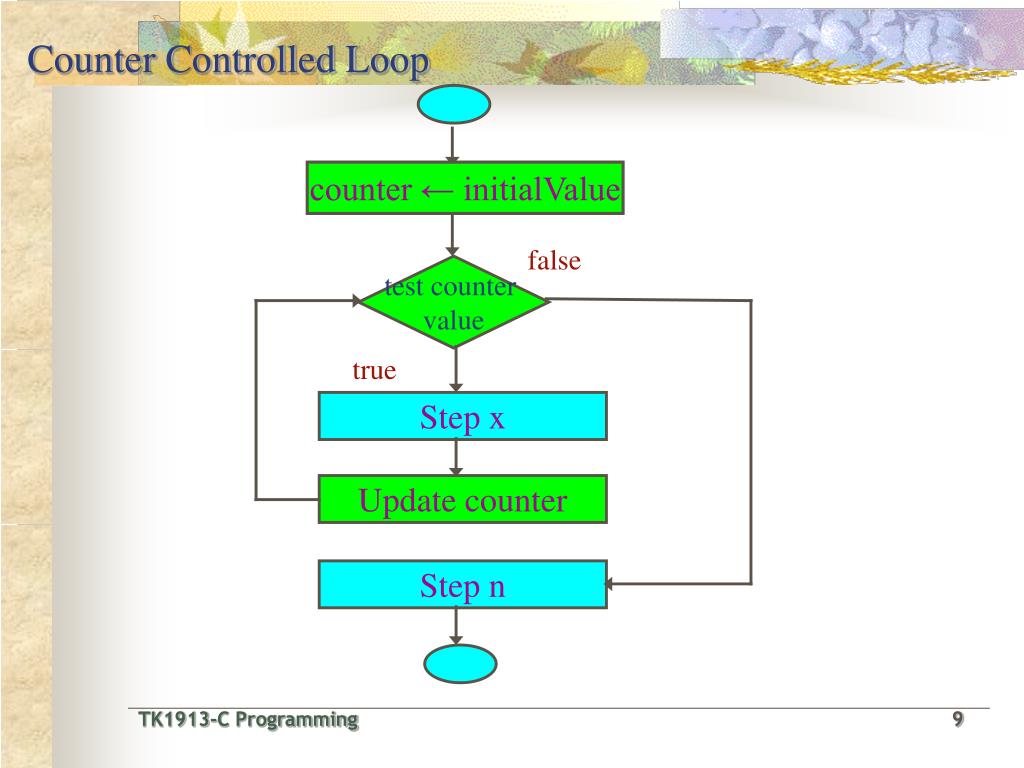 Counter Controlled Loop

counter ← initialValue

false

test counter value

true

Step x

Update counter

Step n

TK1913-C Programming

9